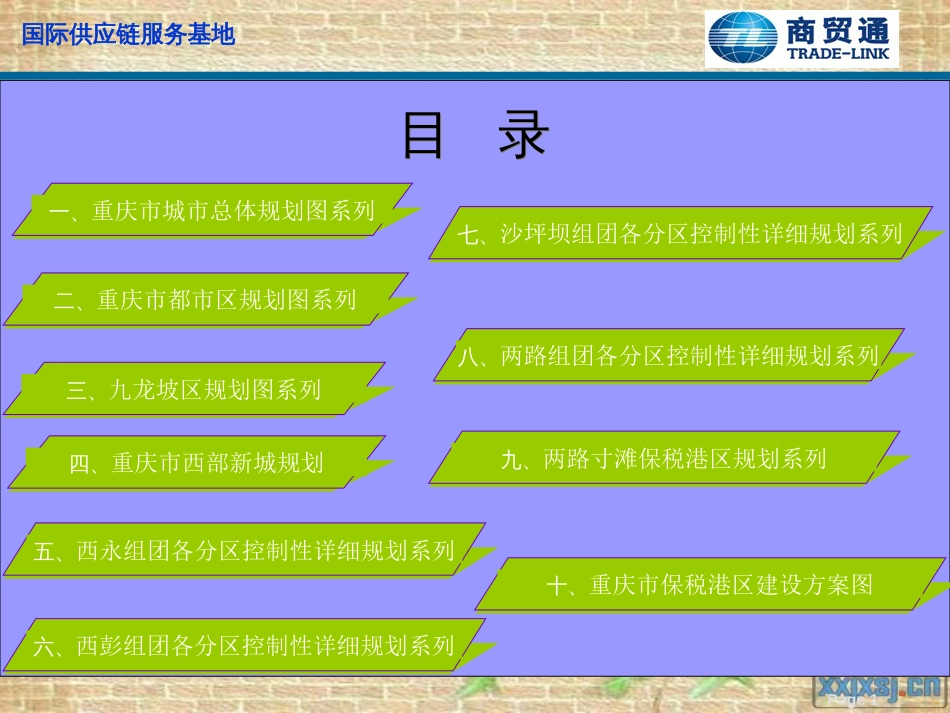 国际供应链服务基地

商贸通
TRADE-LINK

目 录

一、重庆市城市总体规划图系列

二、重庆市都市区规划图系列

三、九龙坡区规划图系列

四、重庆市西部新城规划

五、西永组团各分区控制性详细规划系列

六、西彭组团各分区控制性详细规划系列

七、沙坪坝组团各分区控制性详细规划系列

八、两路组团各分区控制性详细规划系列

九、两路寸滩保税港区规划系列

十、重庆市保税港区建设方案图

xxjxsj.cn